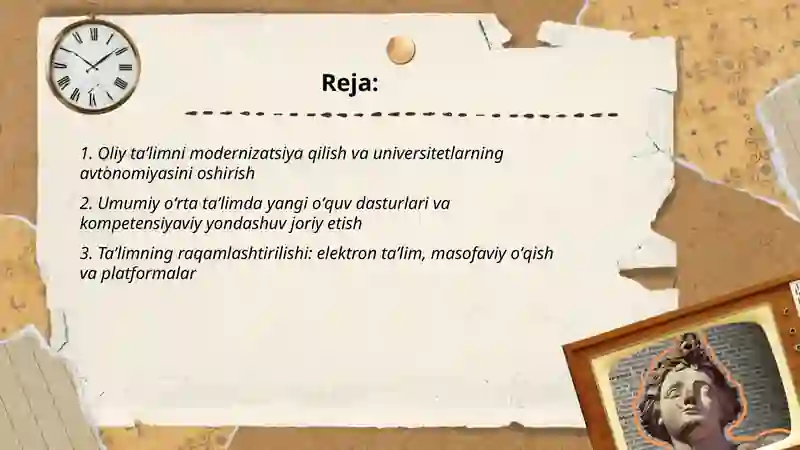 Reja:

1. Oliy ta’limni modernizatsiya qilish va universitetlarning avtonomiyasini oshirish

2. Umumiy o‘rta ta’limda yangi o‘quv dasturlari va kompetensiyaviy yondashuv joriy etish

3. Ta’limning raqamlashtirilishi: elektron ta’lim, masofaviy o‘qish va platformalar